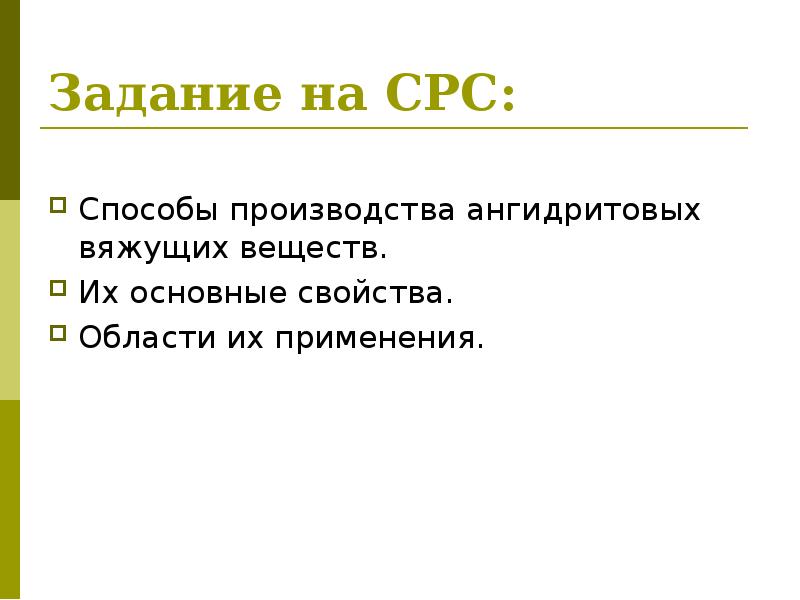 Задание на СРС:

Способы производства ангидритовых вяжущих веществ.

Их основные свойства.

Области их применения.